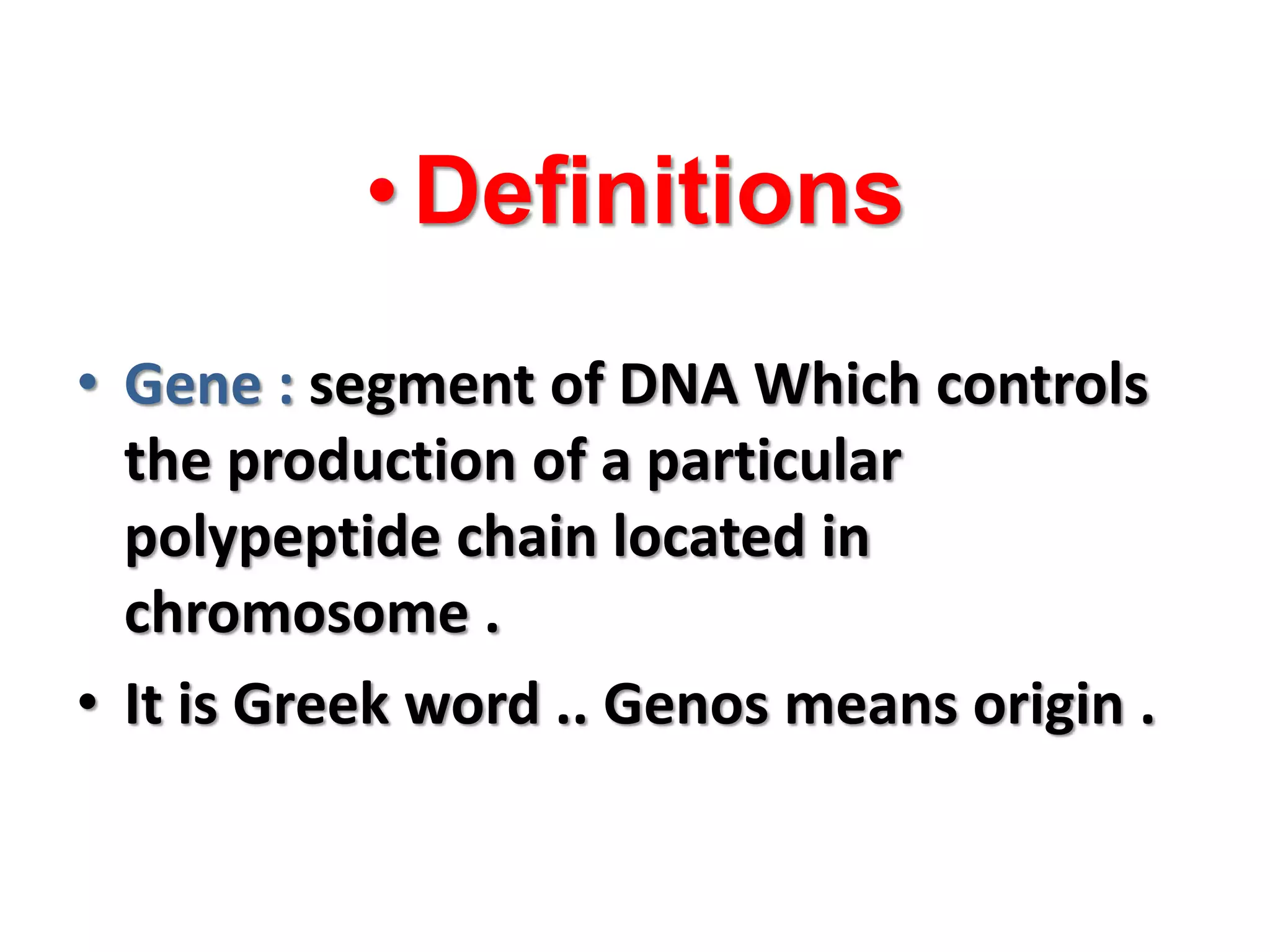 • Definitions

• Gene : segment of DNA Which controls the production of a particular polypeptide chain located in chromosome .

• It is Greek word .. Genos means origin .